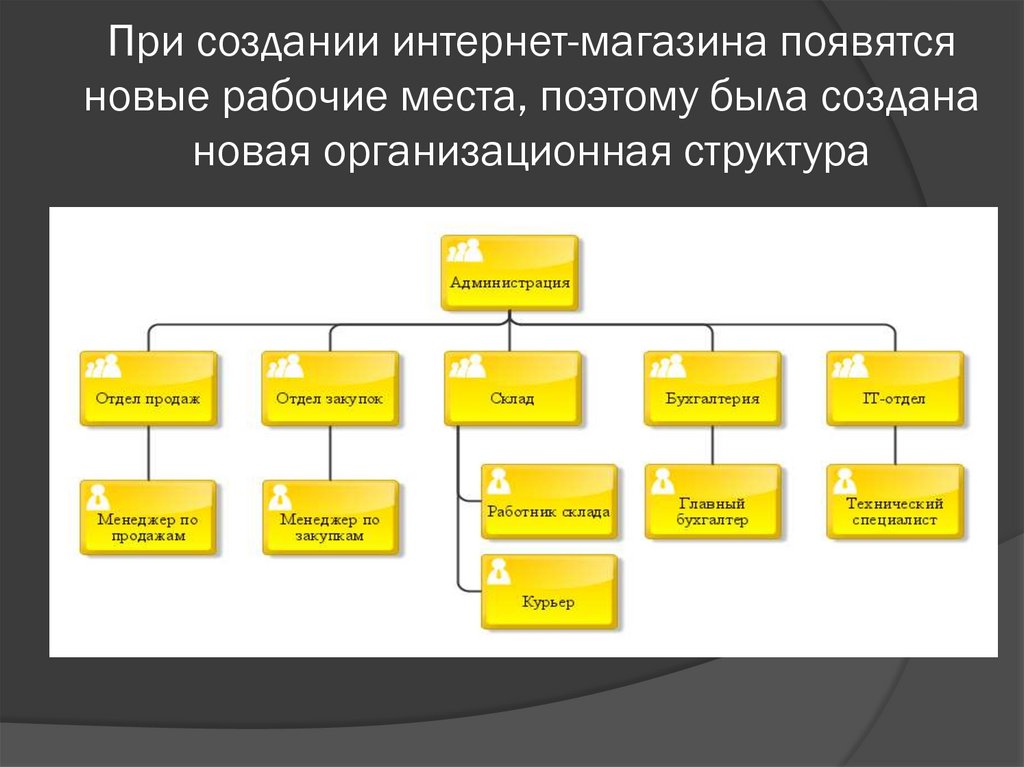 При создании интернет-магазина появятся новые рабочие места, поэтому была создана новая организационная структура

Администрация

Отдел продаж

Отдел закупок

Склад

Бухгалтерия

IT-отдел

Менеджер по продажам

Менеджер по закупкам

Работник склада

Курьер

Главный бухгалтер

Технический специалист